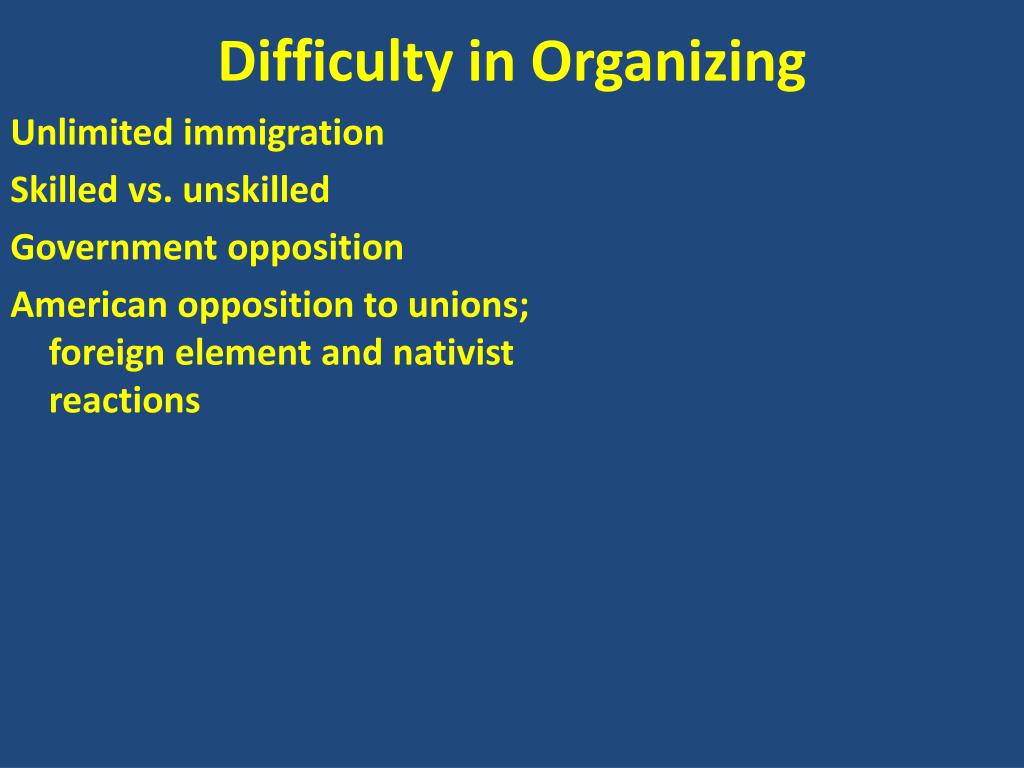 Difficulty in Organizing

Unlimited immigration

Skilled vs. unskilled

Government opposition

American opposition to unions; foreign element and nativist reactions